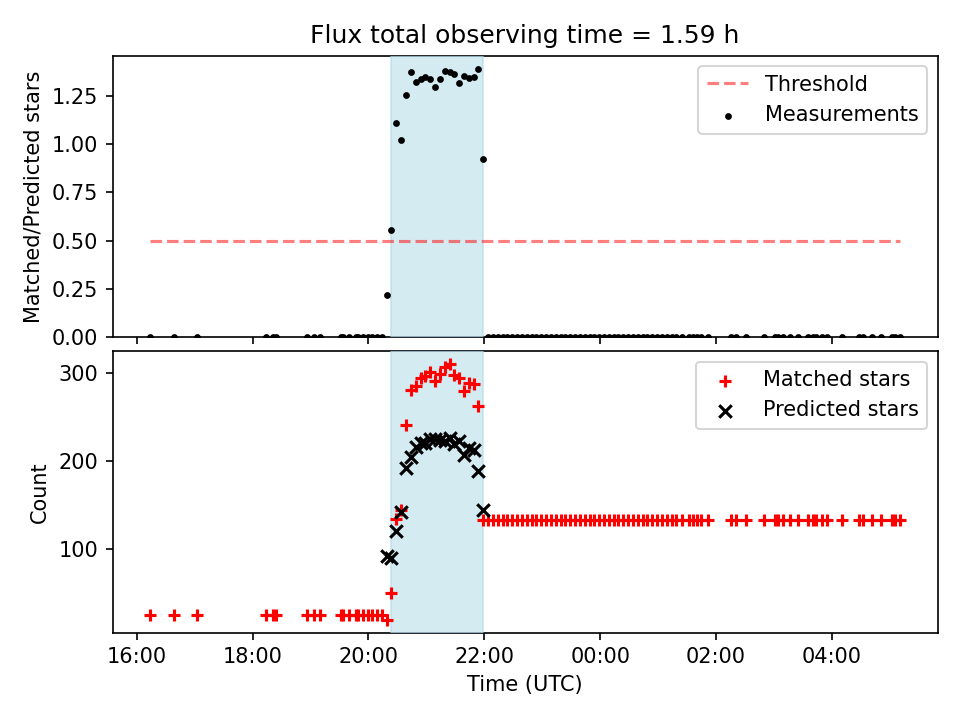 Flux total observing time = 1.59 h

Matched/Predicted stars

1.25
1.00
0.75
0.50
0.25
0.00

Threshold
Measurements

Count

300
200
100

Matched stars
Predicted stars

16:00
18:00
20:00
22:00
00:00
02:00
04:00

Time (UTC)